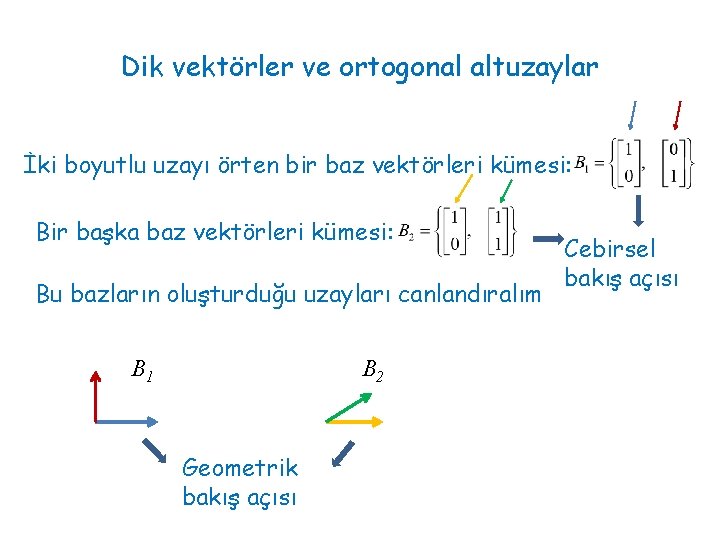 Dik vektörler ve ortogonal altuzaylar

İki boyutlu uzayı örten bir baz vektörleri kümesi: $B_1 = \left\{ \begin{bmatrix} 1 \\ 0 \end{bmatrix}, \begin{bmatrix} 0 \\ 1 \end{bmatrix} \right\}$

Bir başka baz vektörleri kümesi: $B_2 = \left\{ \begin{bmatrix} 1 \\ 0 \end{bmatrix}, \begin{bmatrix} 1 \\ 1 \end{bmatrix} \right\}$

Cebirsel bakış açısı

Bu bazların oluşturduğu uzayları canlandıralım

$B_1$

$B_2$

Geometrik bakış açısı